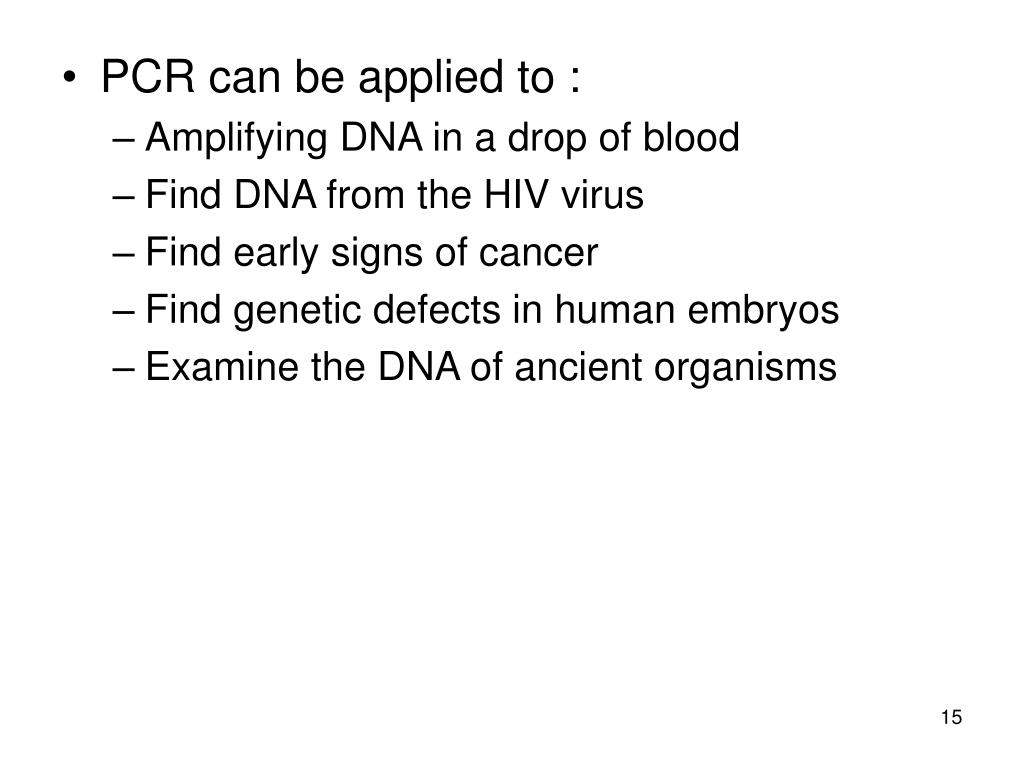 • PCR can be applied to :
– Amplifying DNA in a drop of blood
– Find DNA from the HIV virus
– Find early signs of cancer
– Find genetic defects in human embryos
– Examine the DNA of ancient organisms

15